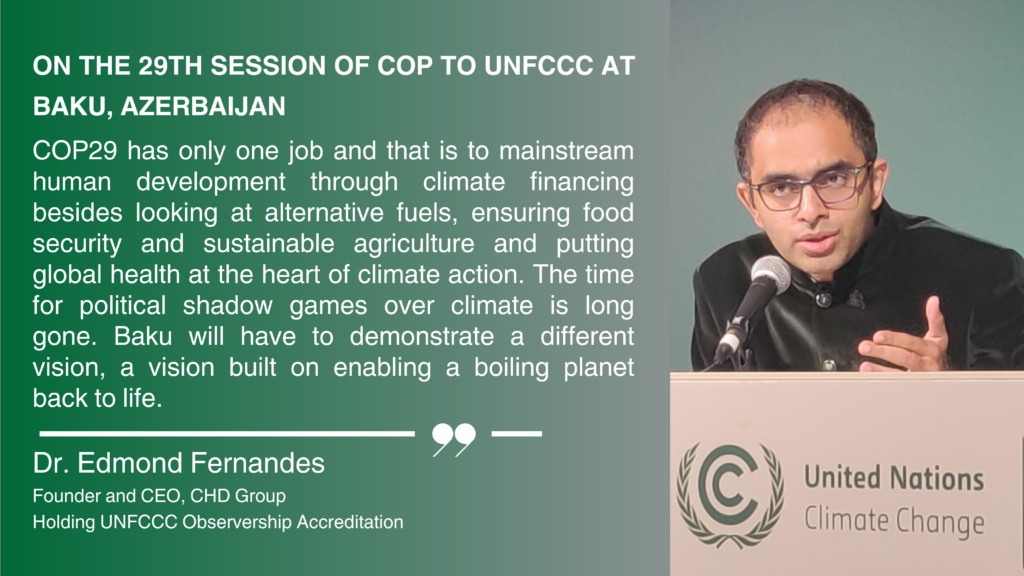 ON THE 29TH SESSION OF COP TO UNFCCC AT BAKU, AZERBAIJAN

COP29 has only one job and that is to mainstream human development through climate financing besides looking at alternative fuels, ensuring food security and sustainable agriculture and putting global health at the heart of climate action. The time for political shadow games over climate is long gone. Baku will have to demonstrate a different vision, a vision built on enabling a boiling planet back to life.

Dr. Edmond Fernandes
Founder and CEO, CHD Group
Holding UNFCCC Observership Accreditation

United Nations
Climate Change